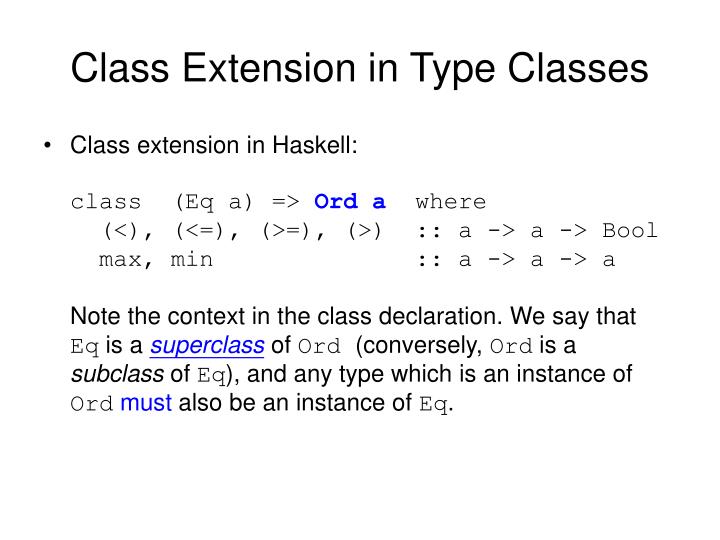 Class Extension in Type Classes

• Class extension in Haskell:

class (Eq a) => Ord a where
(<), (<=), (>=), (>) :: a -> a -> Bool
max, min :: a -> a -> a

Note the context in the class declaration. We say that Eq is a superclass of Ord (conversely, Ord is a subclass of Eq), and any type which is an instance of Ord must also be an instance of Eq.